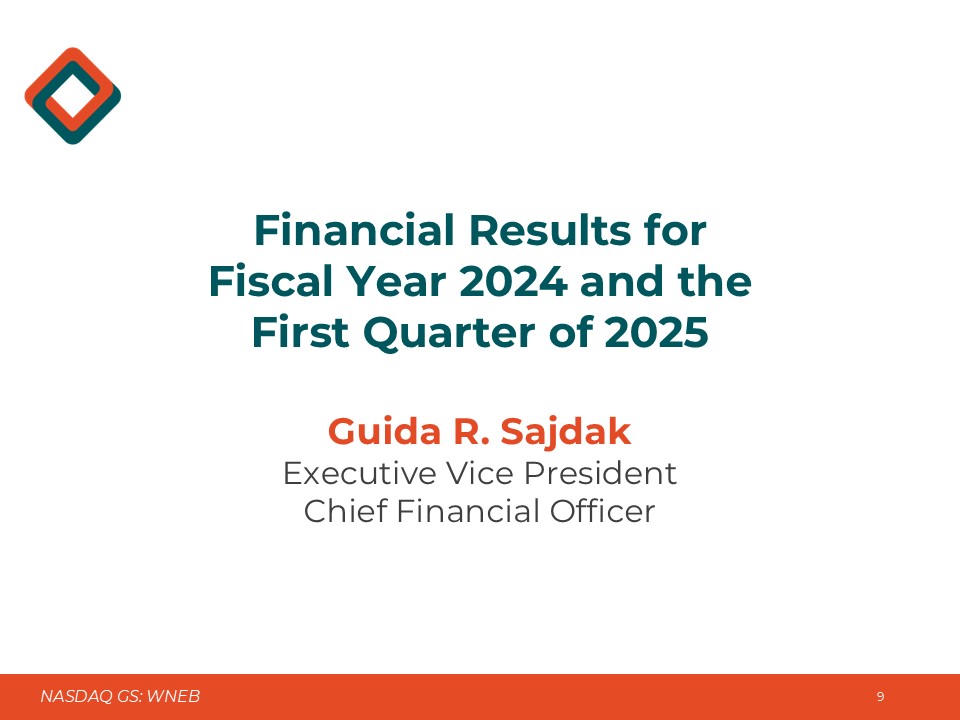 Financial Results for Fiscal Year 2024 and the First Quarter of 2025

Guida R. Sajdak
Executive Vice President
Chief Financial Officer

NASDAQ GS: WNEB

9